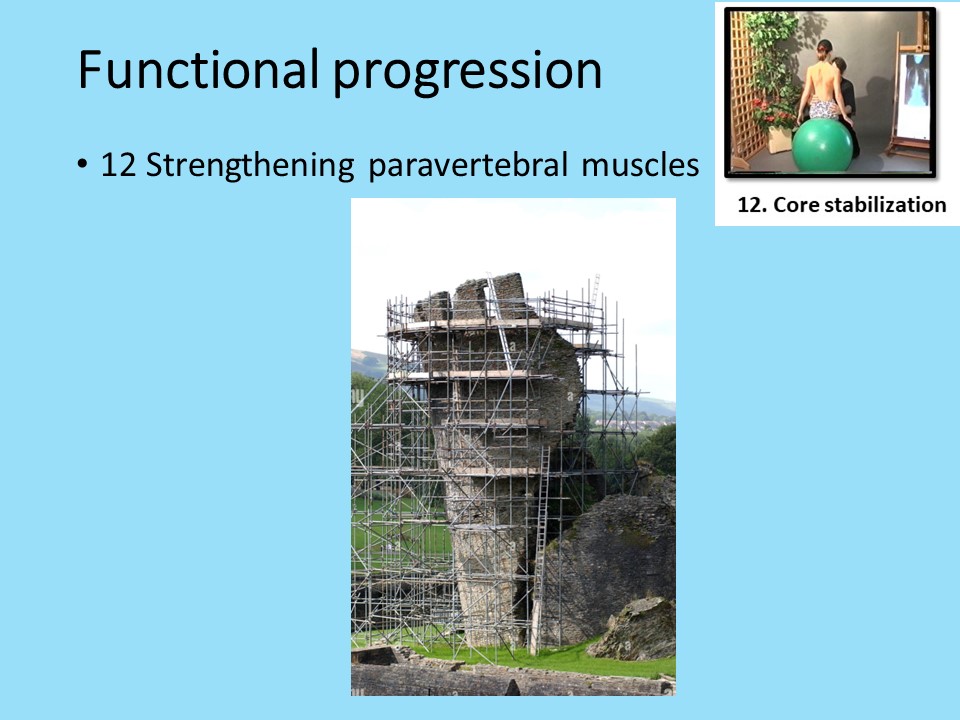 Functional progression

• 12 Strengthening paravertebral muscles

12. Core stabilization